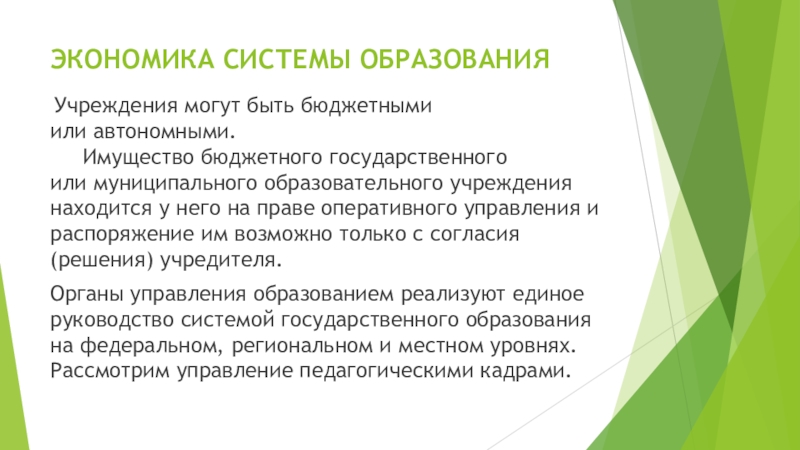 ЭКОНОМИКА СИСТЕМЫ ОБРАЗОВАНИЯ

Учреждения могут быть бюджетными или автономными.

Имущество бюджетного государственного или муниципального образовательного учреждения находится у него на праве оперативного управления и распоряжение им возможно только с согласия (решения) учредителя.

Органы управления образованием реализуют единое руководство системой государственного образования на федеральном, региональном и местном уровнях. Рассмотрим управление педагогическими кадрами.